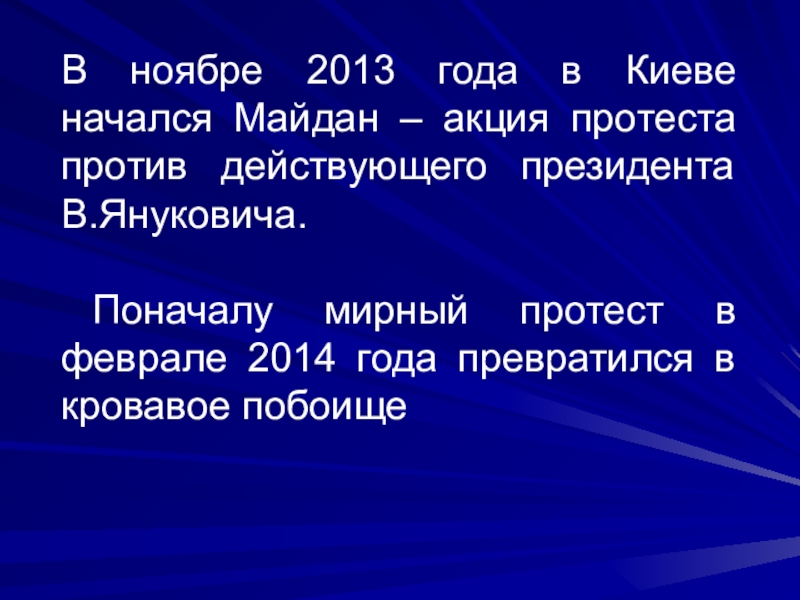 В ноябре 2013 года в Киеве начался Майдан – акция протеста против действующего президента В.Януковича.

Поначалу мирный протест в феврале 2014 года превратился в кровавое побоище